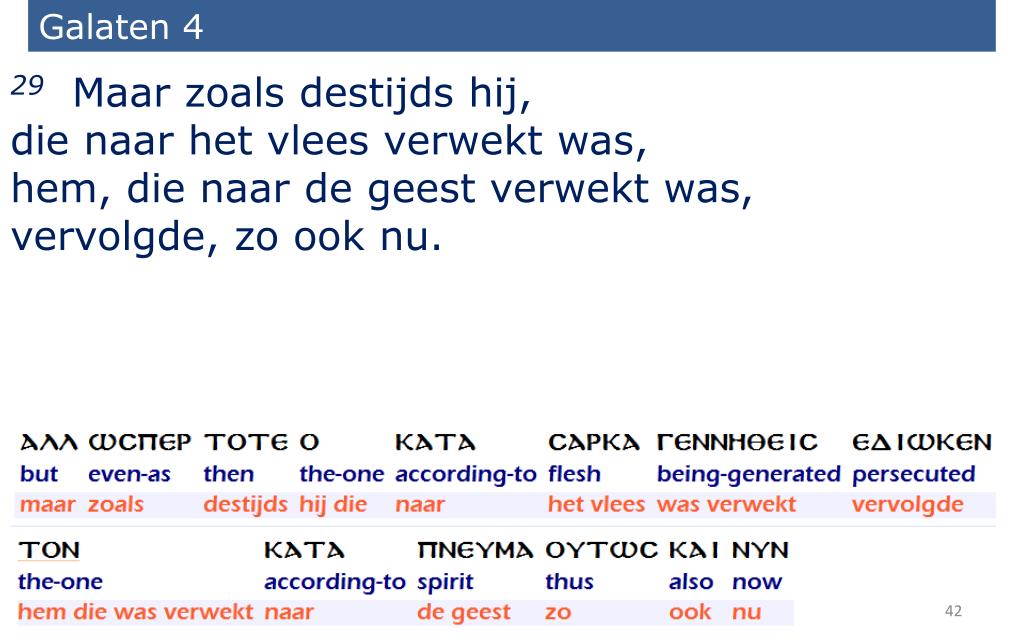 Galaten 4

$^{29}$ Maar zoals destijds hij, die naar het vlees verwekt was, hem, die naar de geest verwekt was, vervolgde, zo ook nu.

| ΑΛΛ | ΩΣΠΕΡ | ΤΟΤΕ | Ο | ΚΑΤΑ | ΣΑΡΚΑ | ΓΕΝΝΗΘΕΙΣ | ΕΔΙΩΚΕΝ |
|---|---|---|---|---|---|---|---|
| but | even-as | then | the-one | according-to | flesh | being-generated | persecuted |
| maar | zoals | destijds | hij die | naar | het vlees | was verwekt | vervolgde |

| ΤΟΝ | ΚΑΤΑ | ΠΝΕΥΜΑ | ΟΥΤΩΣ | ΚΑΙ | ΝΥΝ |
|---|---|---|---|---|---|
| the-one | according-to | spirit | thus | also | now |
| hem die was verwekt | naar | de geest | zo | ook | nu |

42